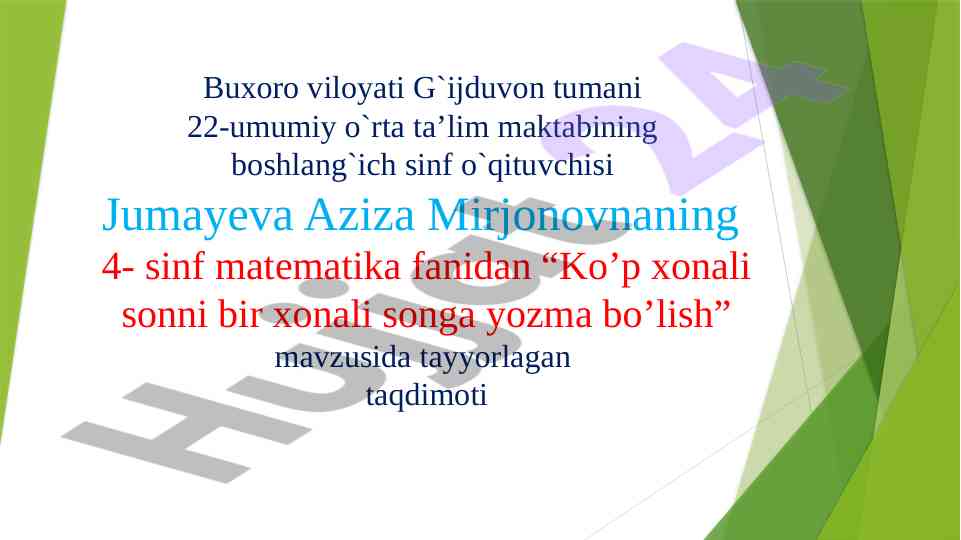 Buxoro viloyati G`ijduvon tumani
22-umumiy o`rta ta’lim maktabining
boshlang`ich sinf o`qituvchisi

Jumayeva Aziza Mirjonovnaning

4- sinf matematika fanidan “Ko’p xonali sonni bir xonali songa yozma bo’lish”

mavzusida tayyorlagan
taqdimoti

Hujjat 24